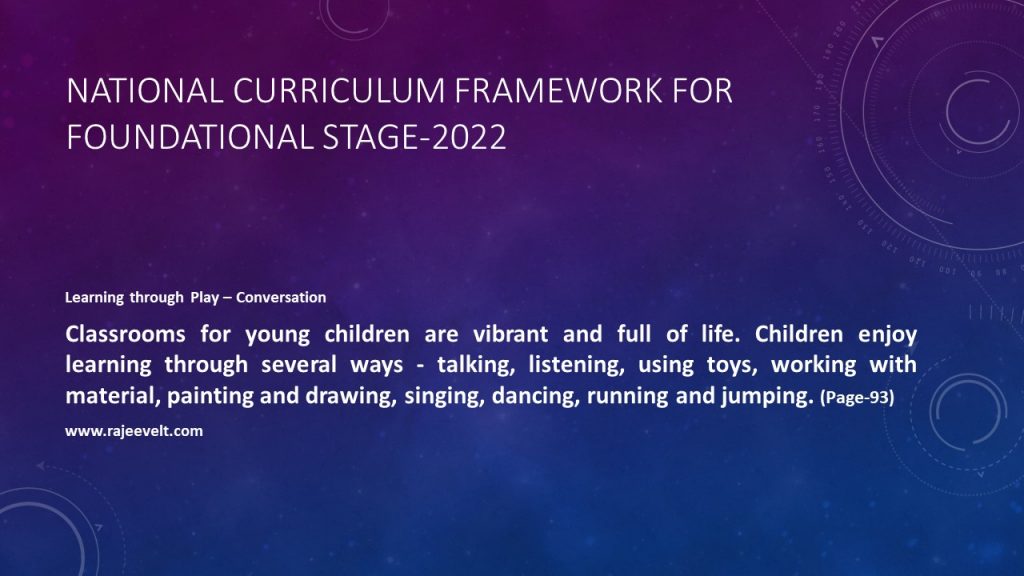 NATIONAL CURRICULUM FRAMEWORK FOR FOUNDATIONAL STAGE-2022

Learning through Play – Conversation

Classrooms for young children are vibrant and full of life. Children enjoy learning through several ways - talking, listening, using toys, working with material, painting and drawing, singing, dancing, running and jumping. (Page-93)

www.rajeevelt.com